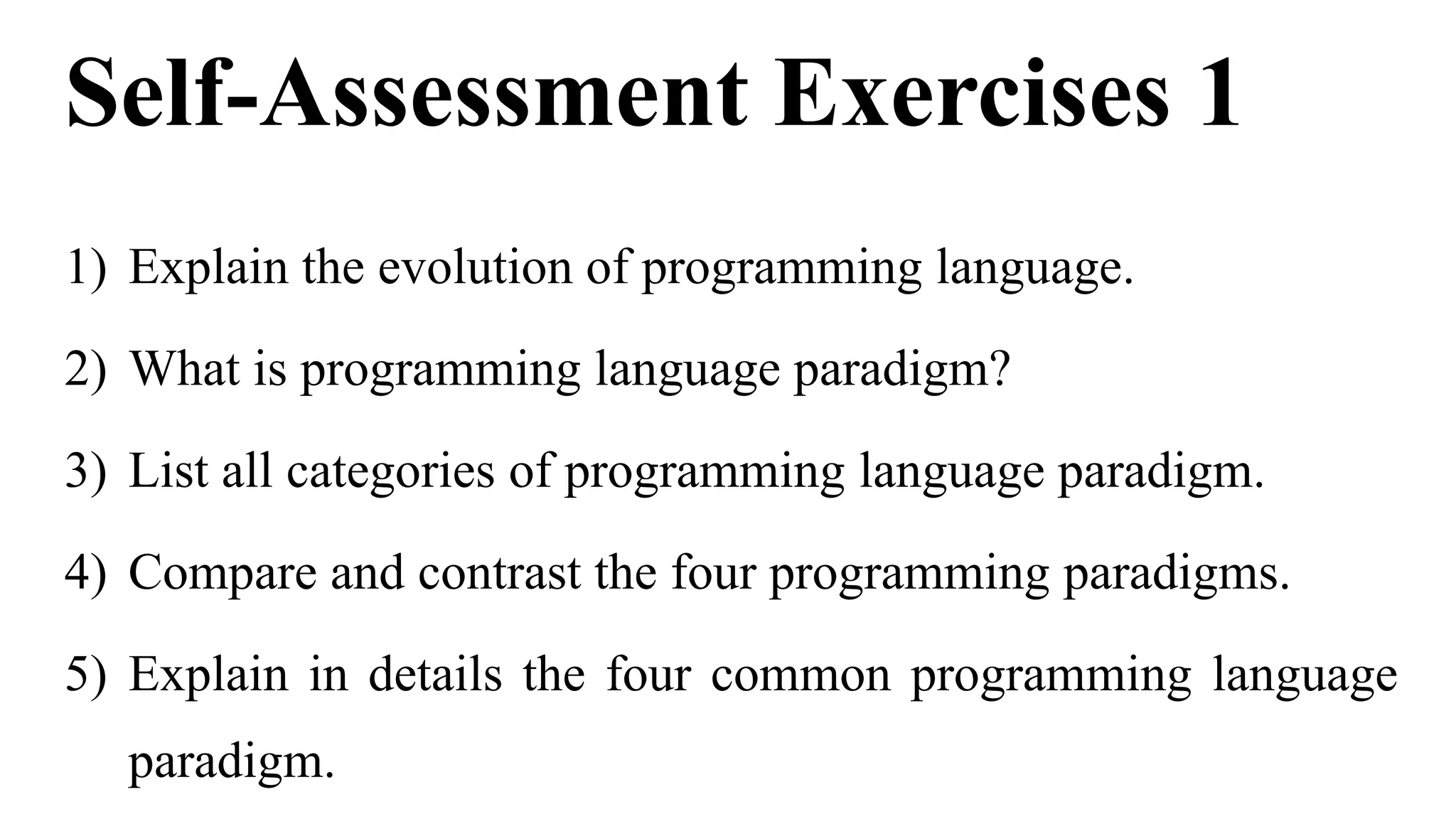 Self-Assessment Exercises 1

1) Explain the evolution of programming language.

2) What is programming language paradigm?

3) List all categories of programming language paradigm.

4) Compare and contrast the four programming paradigms.

5) Explain in details the four common programming language paradigm.